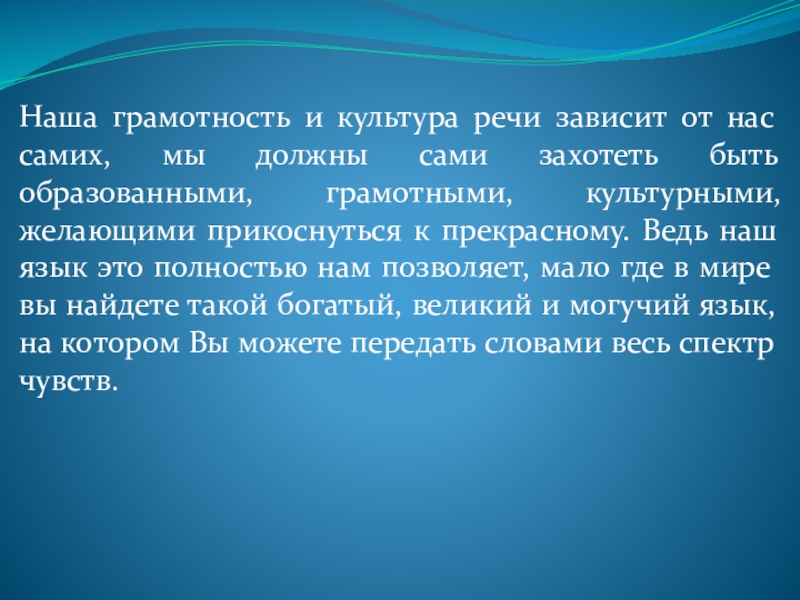 Наша грамотность и культура речи зависит от нас самих, мы должны сами захотеть быть образованными, грамотными, культурными, желающими прикоснуться к прекрасному. Ведь наш язык это полностью нам позволяет, мало где в мире вы найдете такой богатый, великий и могучий язык, на котором Вы можете передать словами весь спектр чувств.